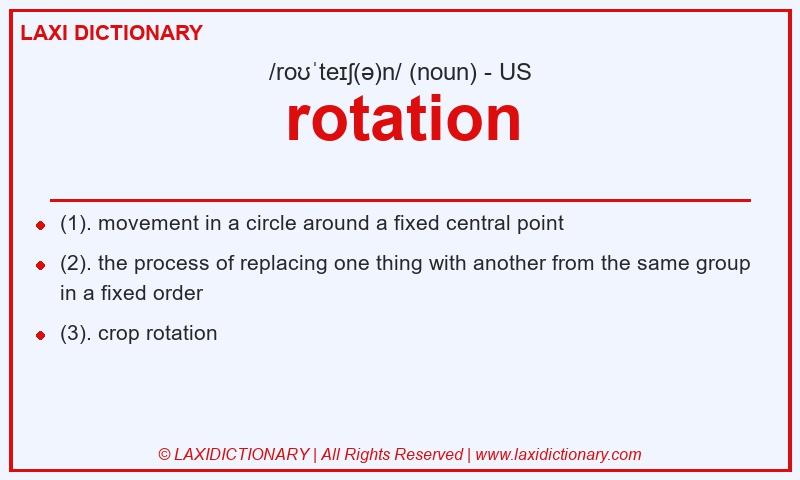 LAXI DICTIONARY

/roʊˈteɪʃ(ə)n/ (noun) - US

rotation

- (1). movement in a circle around a fixed central point
- (2). the process of replacing one thing with another from the same group in a fixed order
- (3). crop rotation

© LAXIDICTIONARY | All Rights Reserved | www.laxidictionary.com